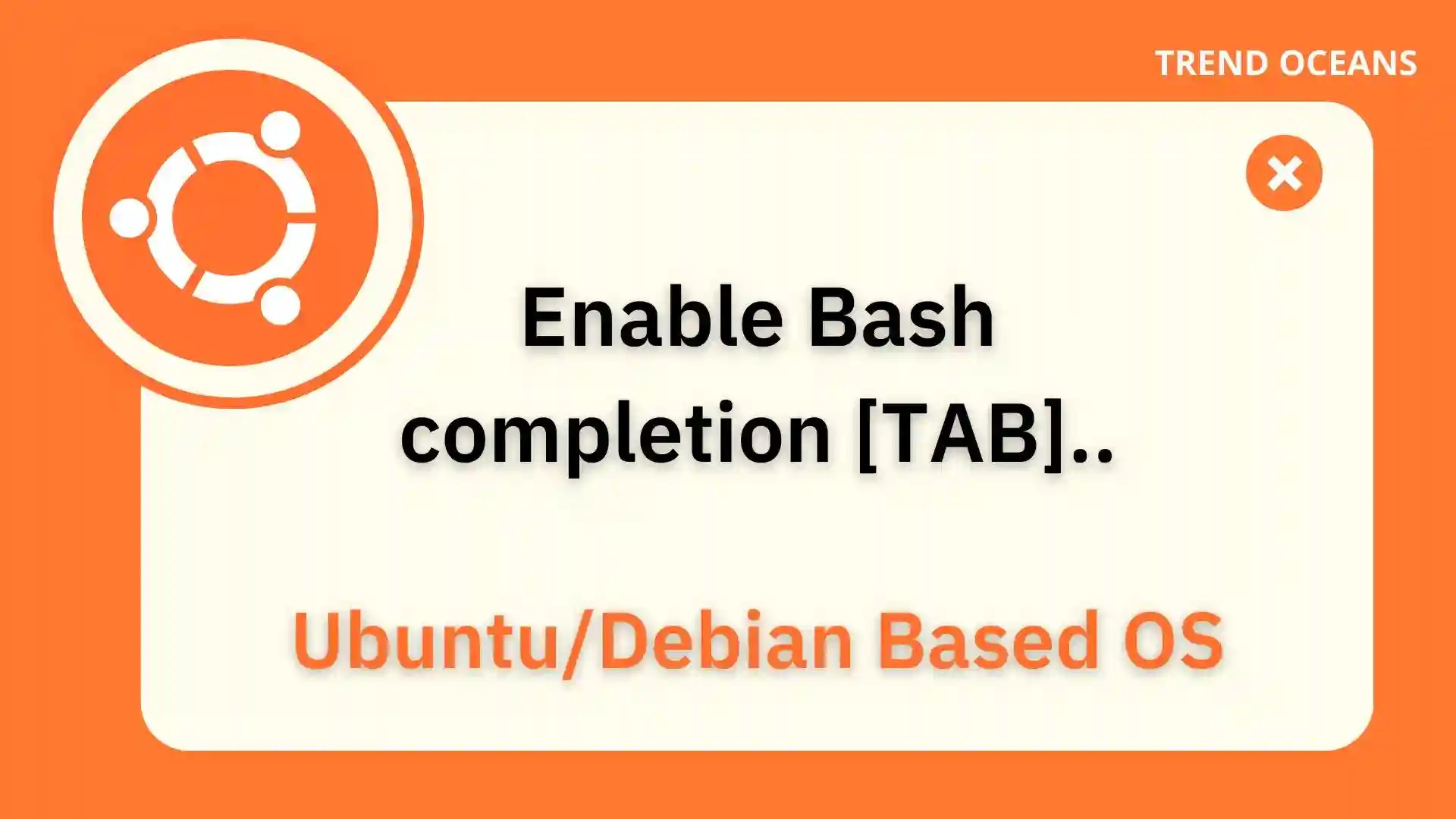 TREND OCEANS

Enable Bash completion [TAB]..

Ubuntu/Debian Based OS